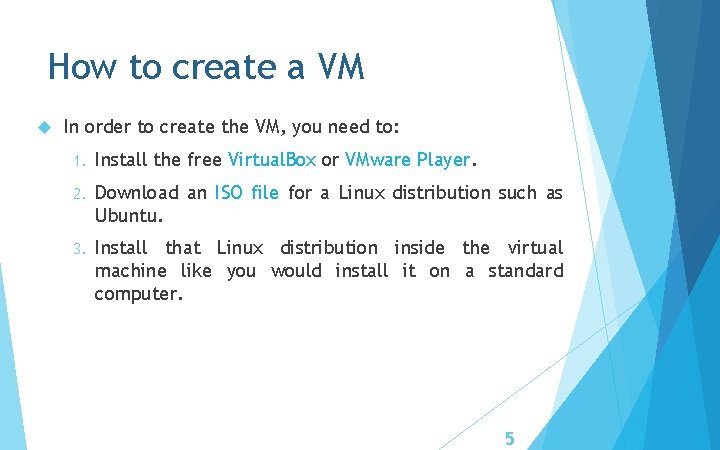 How to create a VM

In order to create the VM, you need to:

1. Install the free VirtualBox or VMware Player.
2. Download an ISO file for a Linux distribution such as Ubuntu.
3. Install that Linux distribution inside the virtual machine like you would install it on a standard computer.

5